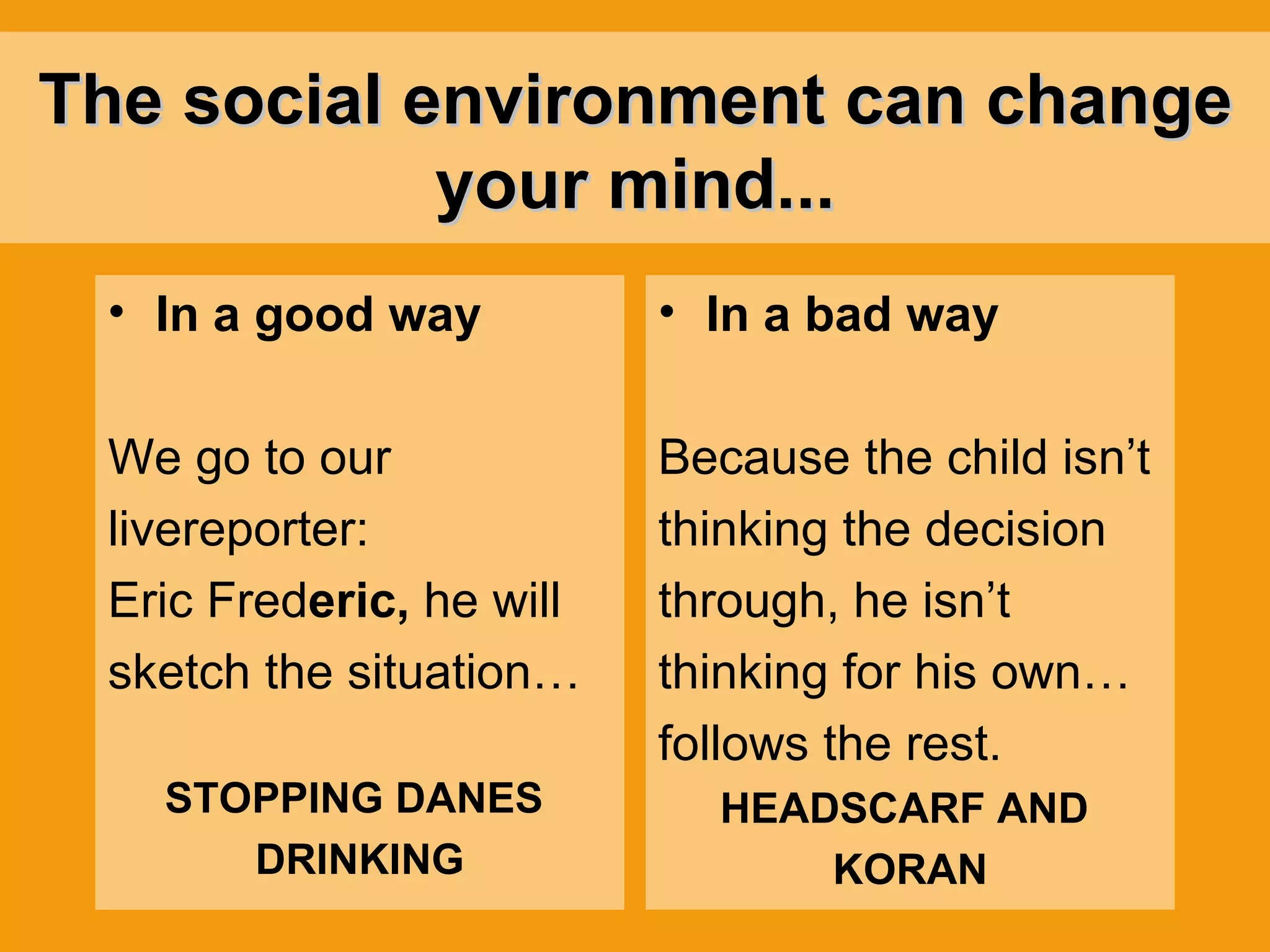 The social environment can change your mind...

• In a good way

We go to our livereporter:
Eric Frederic, he will sketch the situation…

STOPPING DANES DRINKING

• In a bad way

Because the child isn’t thinking the decision through, he isn’t thinking for his own… follows the rest.

HEADSCARF AND KORAN